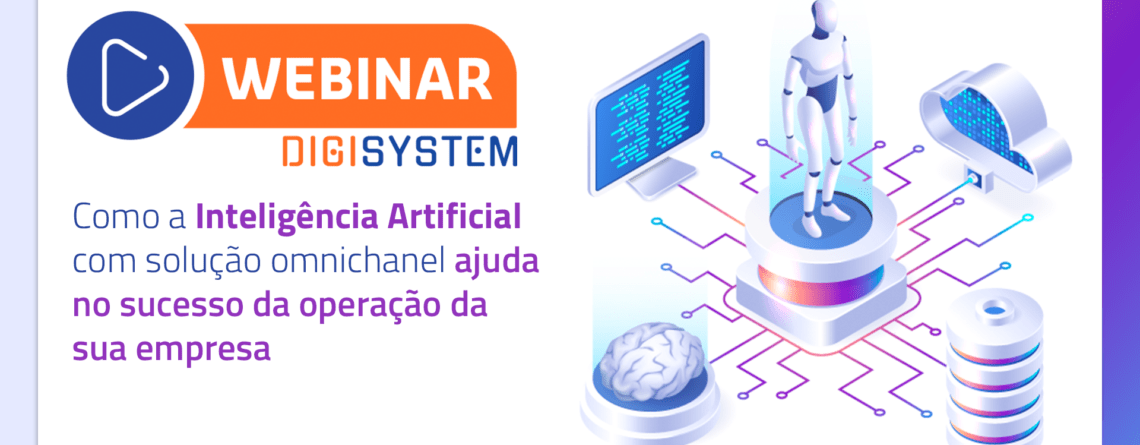 WEBINAR
DIGISYSTEM

Como a Inteligência Artificial com solução omnichanel ajuda no sucesso da operação da sua empresa